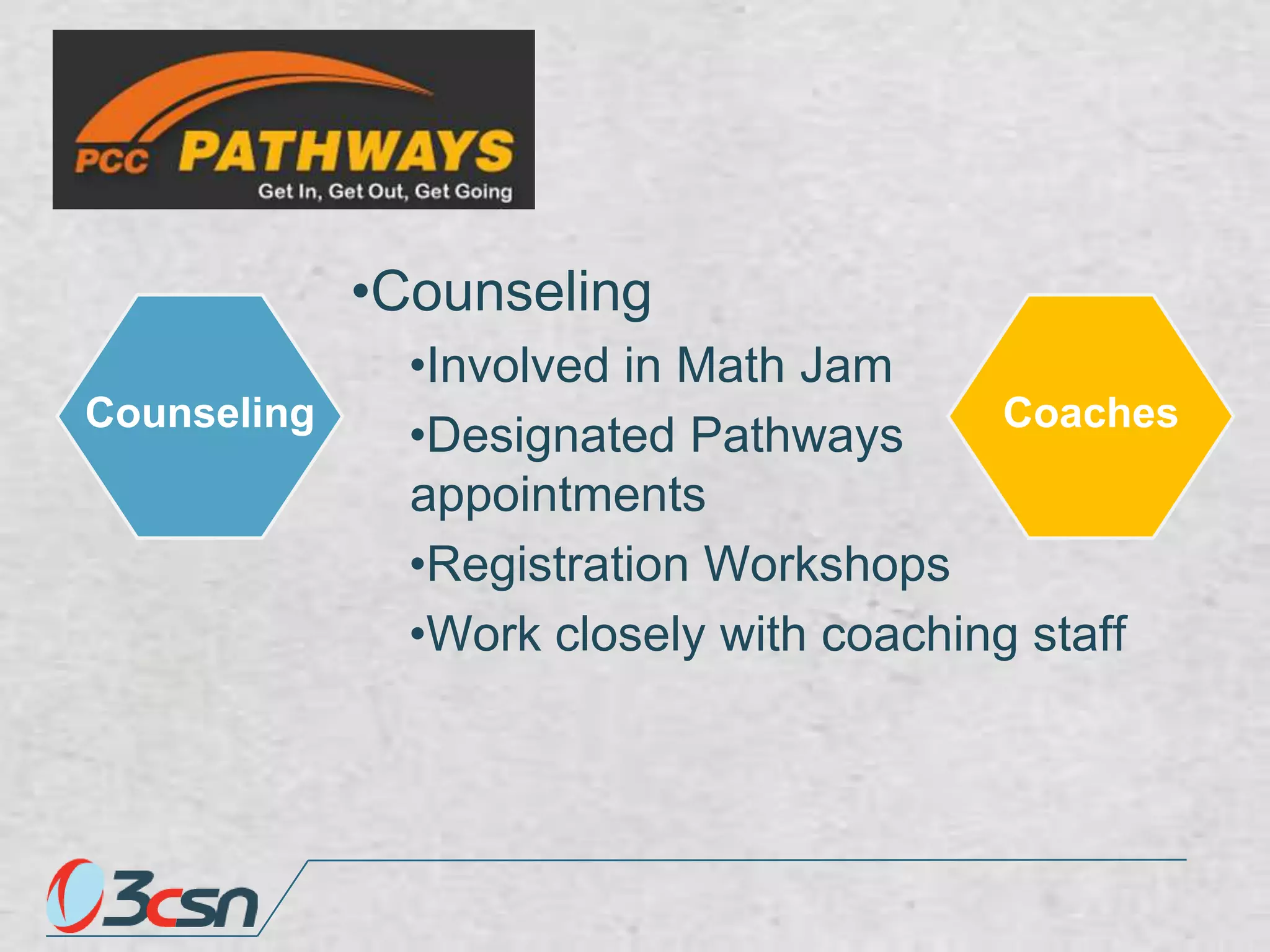 PCC PATHWAYS
Get In, Get Out, Get Going

Counseling

•Counseling
•Involved in Math Jam
•Designated Pathways appointments
•Registration Workshops
•Work closely with coaching staff

Coaches

3csn